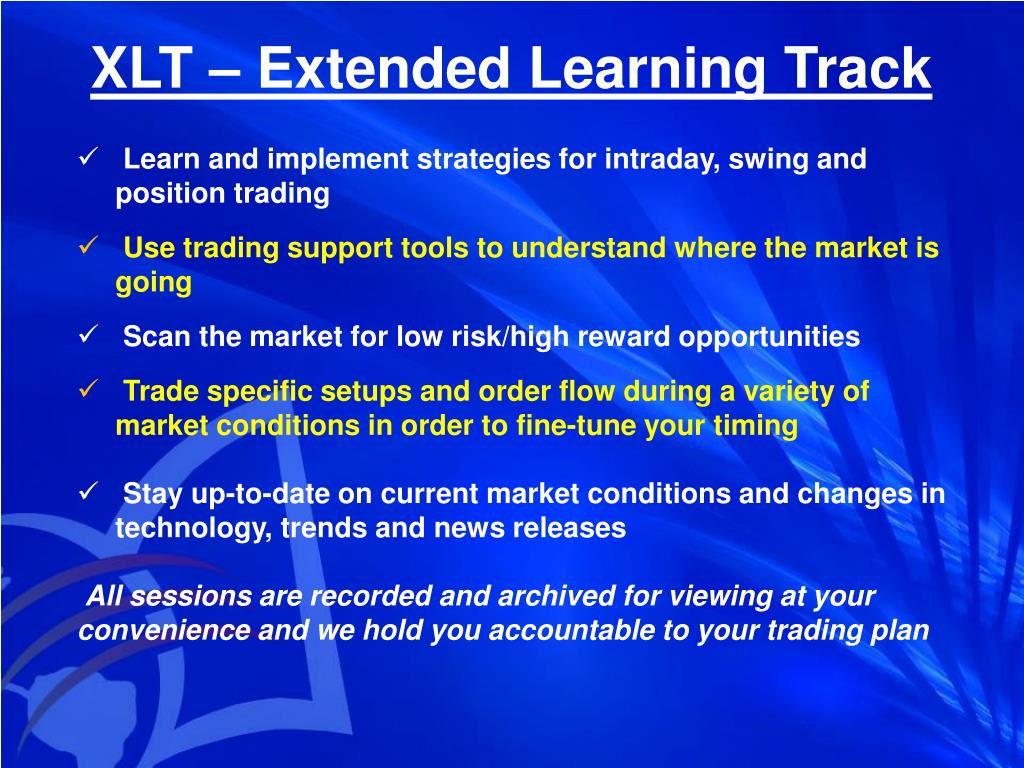 XLT – Extended Learning Track

✓ Learn and implement strategies for intraday, swing and position trading

✓ Use trading support tools to understand where the market is going

✓ Scan the market for low risk/high reward opportunities

✓ Trade specific setups and order flow during a variety of market conditions in order to fine-tune your timing

✓ Stay up-to-date on current market conditions and changes in technology, trends and news releases

All sessions are recorded and archived for viewing at your convenience and we hold you accountable to your trading plan